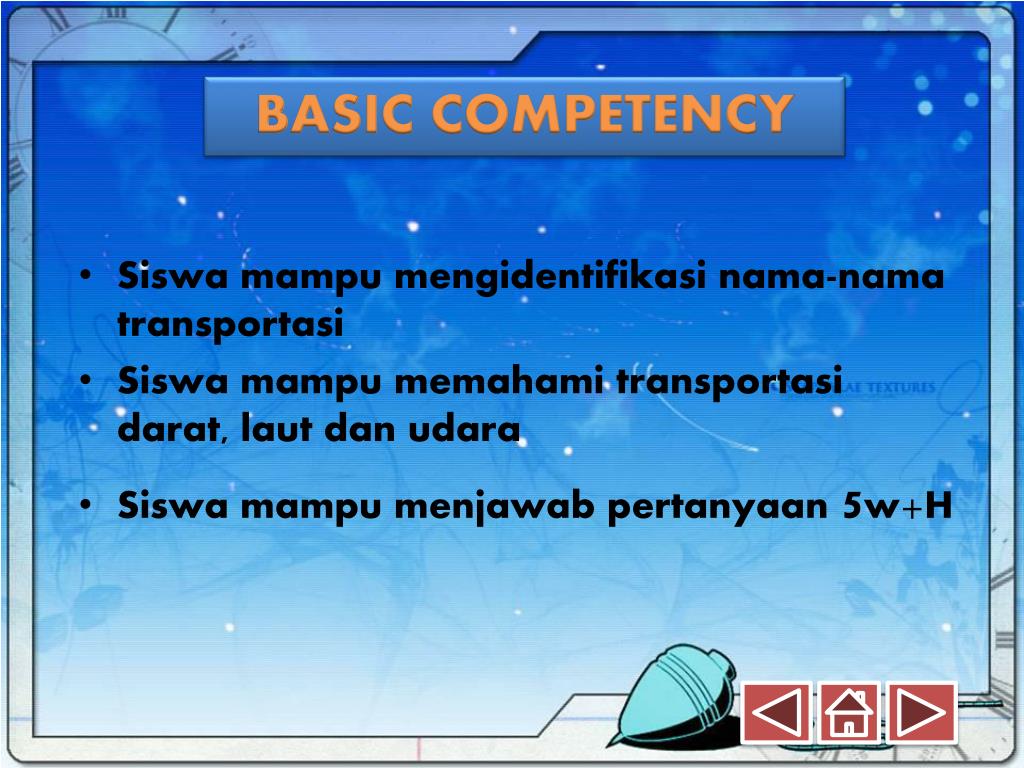 BASIC COMPETENCY

• Siswa mampu mengidentifikasi nama-nama transportasi

• Siswa mampu memahami transportasi darat, laut dan udara

• Siswa mampu menjawab pertanyaan 5w+H